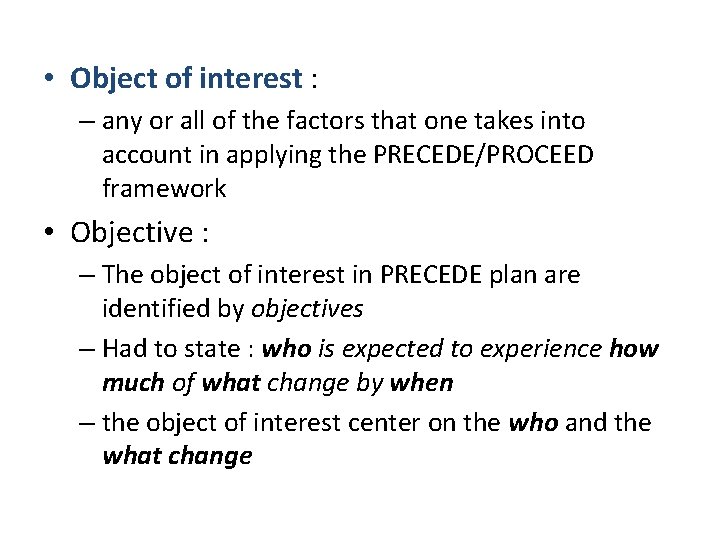 • Object of interest :

– any or all of the factors that one takes into account in applying the PRECEDE/PROCEED framework

• Objective :

– The object of interest in PRECEDE plan are identified by objectives

– Had to state : who is expected to experience how much of what change by when

– the object of interest center on the who and the what change